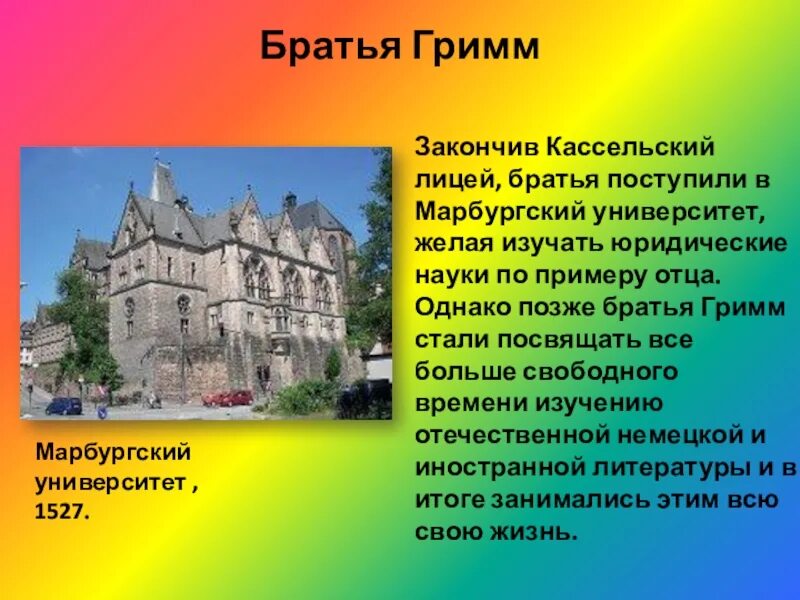 Братья Гримм

Закончив Кассельский лицей, братья поступили в Марбургский университет, желая изучать юридические науки по примеру отца. Однако позже братья Гримм стали посвящать все больше свободного времени изучению отечественной немецкой и иностранной литературы и в итоге занимались этим всю свою жизнь.

Марбургский университет , 1527.